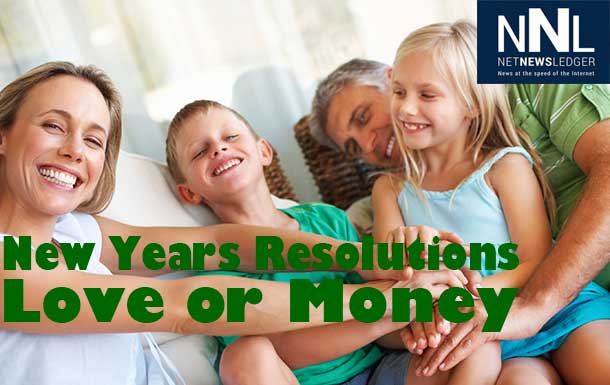 NNL
NETNEWSLEDGER
News at the speed of the Internet

New Years Resolutions
Love or Money